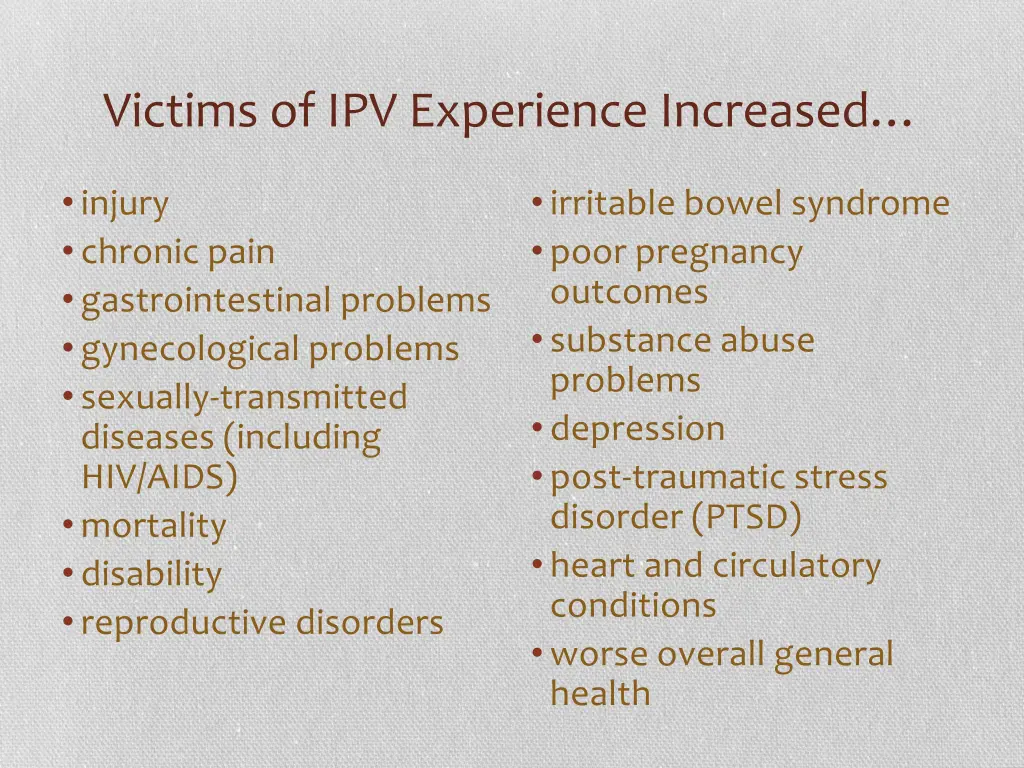 Victims of IPV Experience Increased…

• injury
• chronic pain
• gastrointestinal problems
• gynecological problems
• sexually-transmitted diseases (including HIV/AIDS)
• mortality
• disability
• reproductive disorders

• irritable bowel syndrome
• poor pregnancy outcomes
• substance abuse problems
• depression
• post-traumatic stress disorder (PTSD)
• heart and circulatory conditions
• worse overall general health